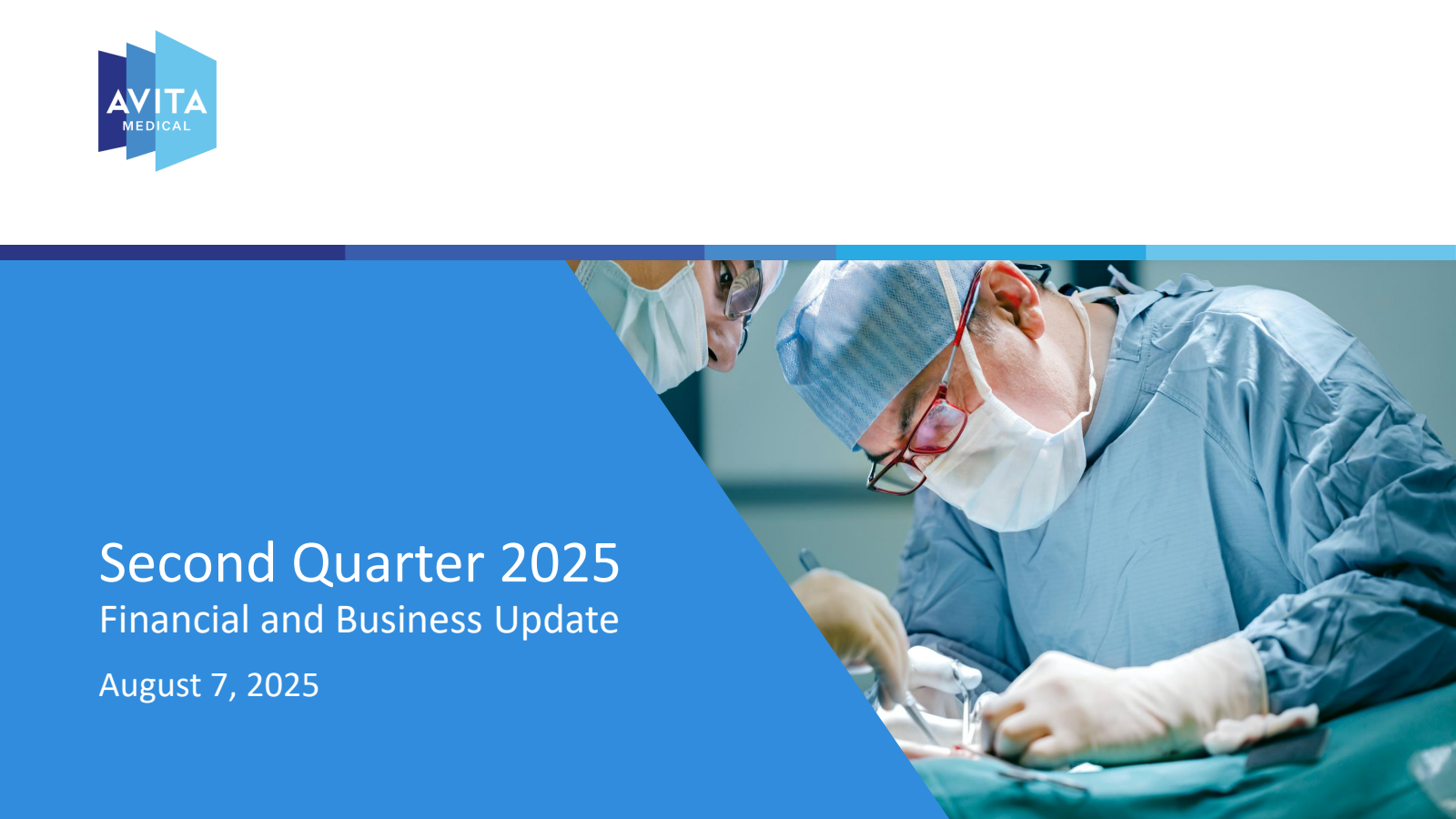 AVITA
MEDICAL

Second Quarter 2025
Financial and Business Update

August 7, 2025